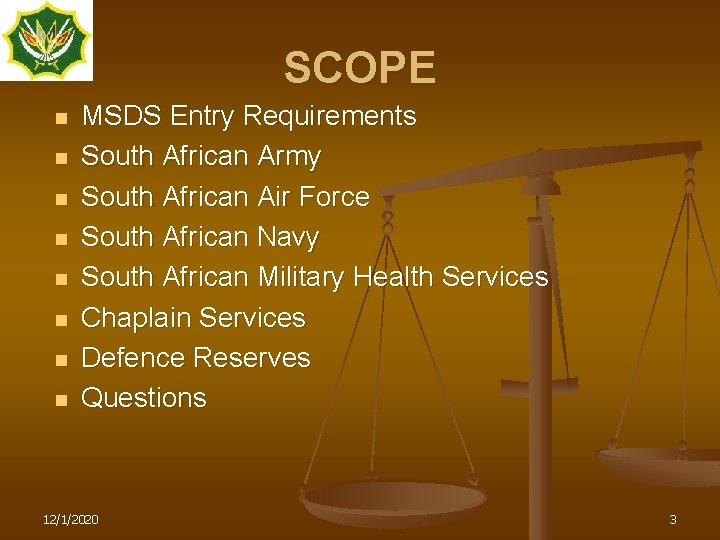 SCOPE

- MSDS Entry Requirements
- South African Army
- South African Air Force
- South African Navy
- South African Military Health Services
- Chaplain Services
- Defence Reserves
- Questions

12/1/2020

3